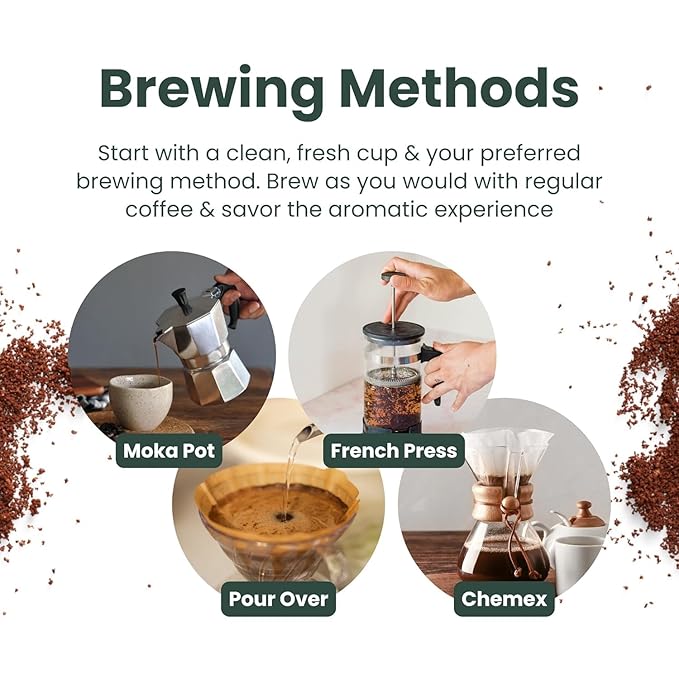 Brewing Methods

Start with a clean, fresh cup & your preferred brewing method. Brew as you would with regular coffee & savor the aromatic experience

Moka Pot

French Press

Pour Over

Chemex